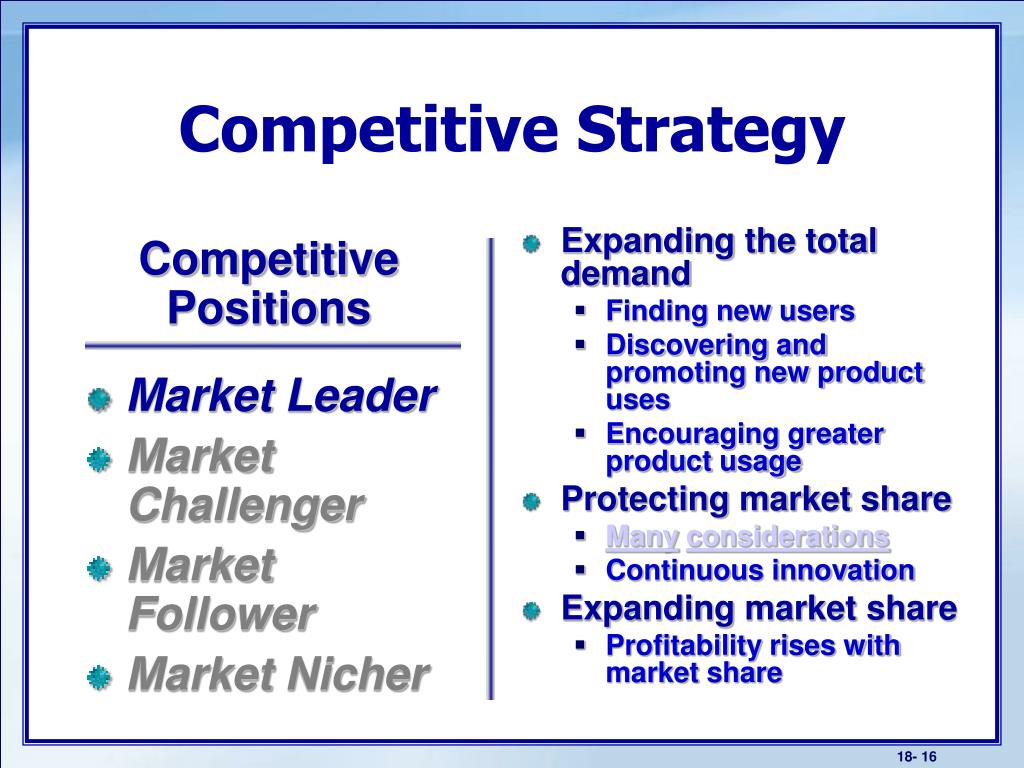 Competitive Strategy

Competitive Positions

- Market Leader
- Market Challenger
- Market Follower
- Market Nicher

- Expanding the total demand
  - Finding new users
  - Discovering and promoting new product uses
  - Encouraging greater product usage
- Protecting market share
  - Many considerations
  - Continuous innovation
- Expanding market share
  - Profitability rises with market share

18- 16